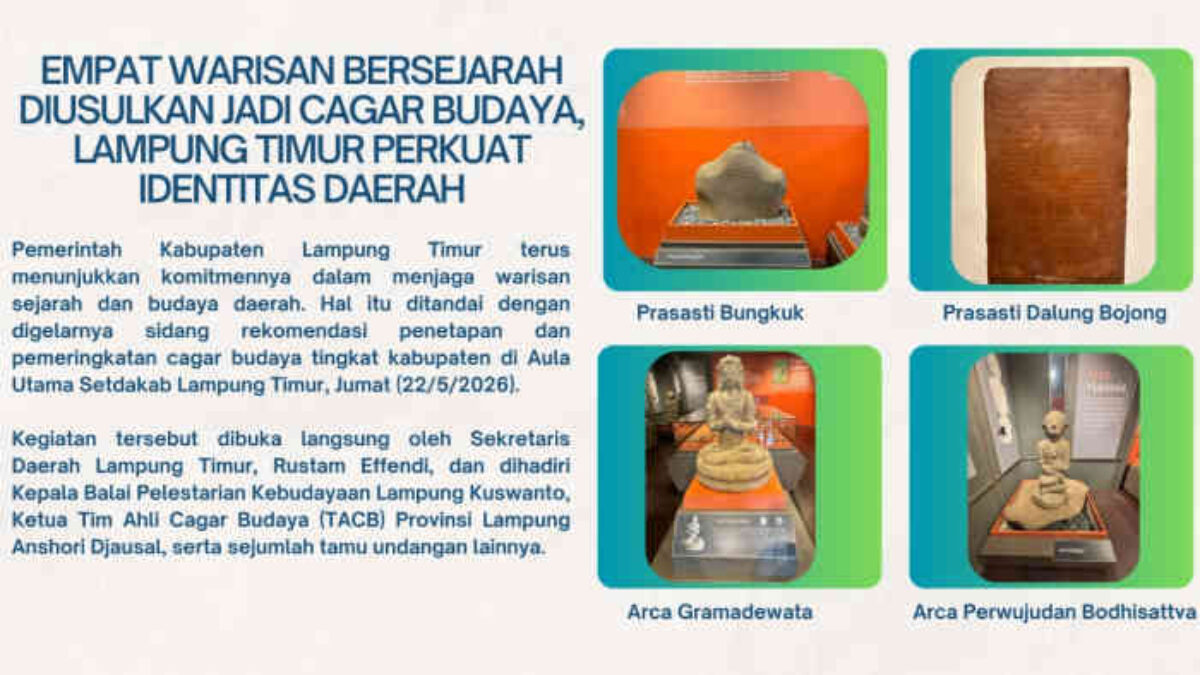 EMPAT WARISAN BERSEJARAH DIUSULKAN JADI CAGAR BUDAYA, LAMPUNG TIMUR PERKUAT IDENTITAS DAERAH

Pemerintah Kabupaten Lampung Timur terus menunjukkan komitmennya dalam menjaga warisan sejarah dan budaya daerah. Hal itu ditandai dengan digelarnya sidang rekomendasi penetapan dan pemeringkatan cagar budaya tingkat kabupaten di Aula Utama Setdakab Lampung Timur, Jumat (22/5/2026).

Kegiatan tersebut dibuka langsung oleh Sekretaris Daerah Lampung Timur, Rustam Effendi, dan dihadiri Kepala Balai Pelestarian Kebudayaan Lampung Kuswanto, Ketua Tim Ahli Cagar Budaya (TACB) Provinsi Lampung Anshori Djausal, serta sejumlah tamu undangan lainnya.

Prasasti Bungkuk

Prasasti Dalung Bojong

Arca Gramadewata

Arca Perwujudan Bodhisattva